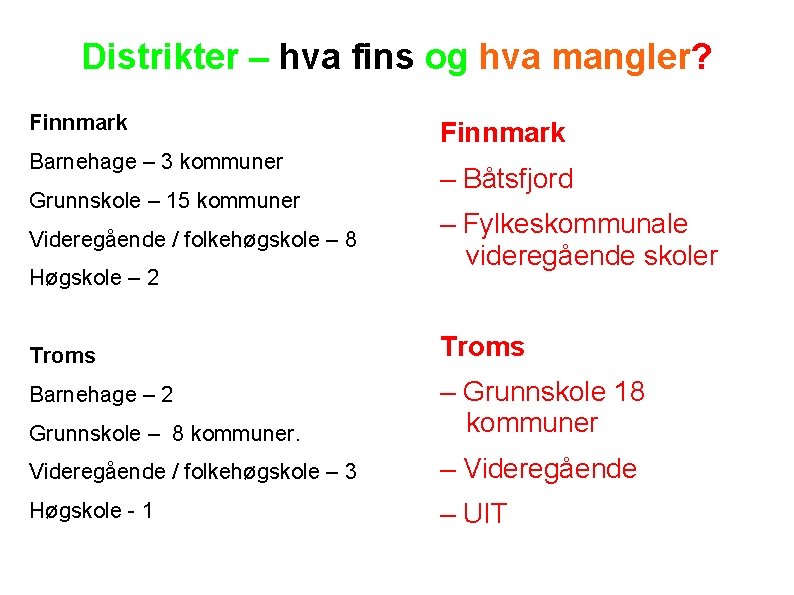 Distrikter – hva fins og hva mangler?

Finnmark

Barnehage – 3 kommuner

Grunnskole – 15 kommuner

Videregående / folkehøgskole – 8

Høgskole – 2

Troms

Barnehage – 2

Grunnskole – 8 kommuner.

Videregående / folkehøgskole – 3

Høgskole - 1

Finnmark

– Båtsfjord

– Fylkeskommunale videregående skoler

Troms

– Grunnskole 18 kommuner

– Videregående

– UIT